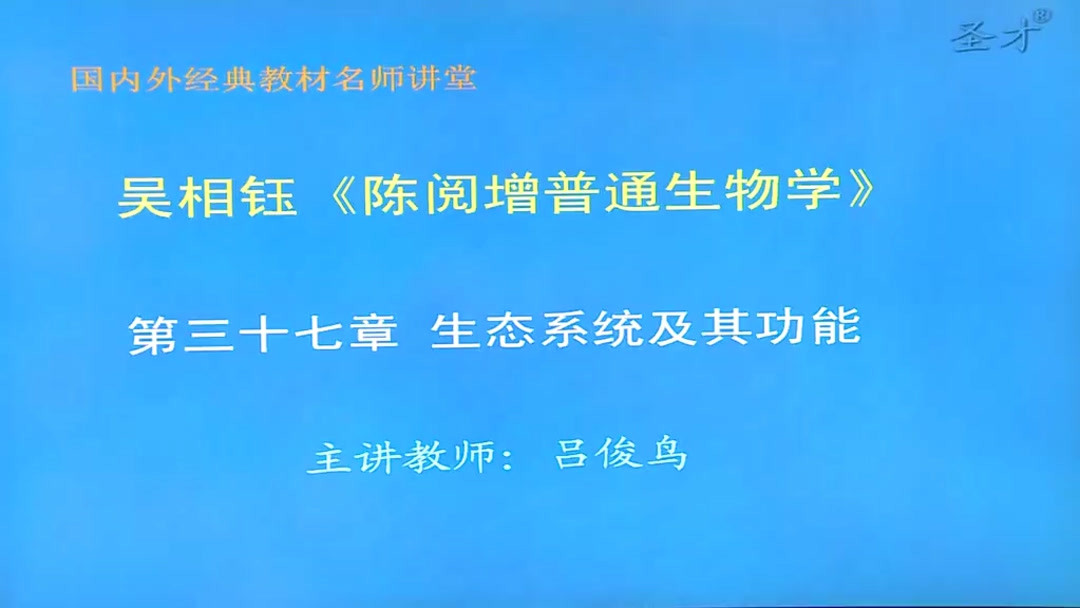 圣才®

国内外经典教材名师讲堂

吴相钰《陈阅增普通生物学》

第三十七章 生态系统及其功能

主讲教师： 吕俊鸟